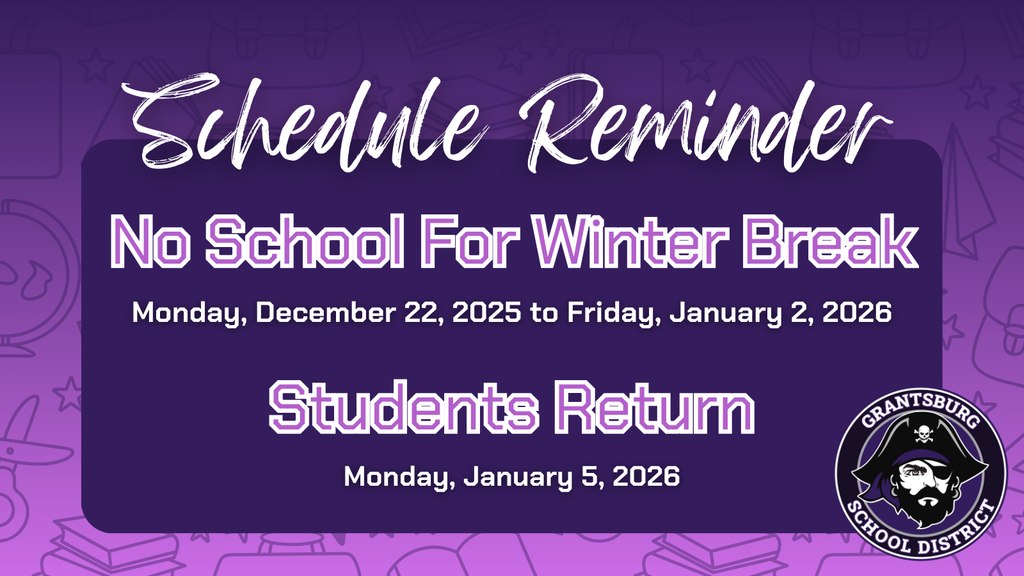 Schedule Reminder

No School For Winter Break

Monday, December 22, 2025 to Friday, January 2, 2026

Students Return

Monday, January 5, 2026

GRANTSBURG SCHOOL DISTRICT